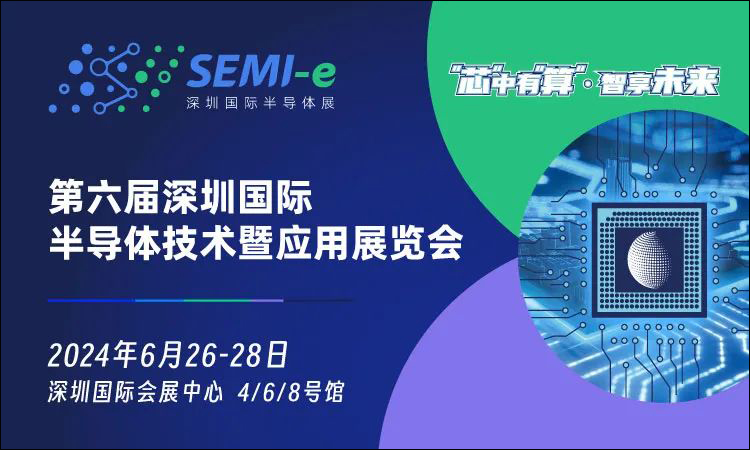 SEMI-e
深圳国际半导体展

"芯"中有"算"·智享未来

第六届深圳国际
半导体技术暨应用展览会

2024年6月26-28日
深圳国际会展中心 4/6/8号馆